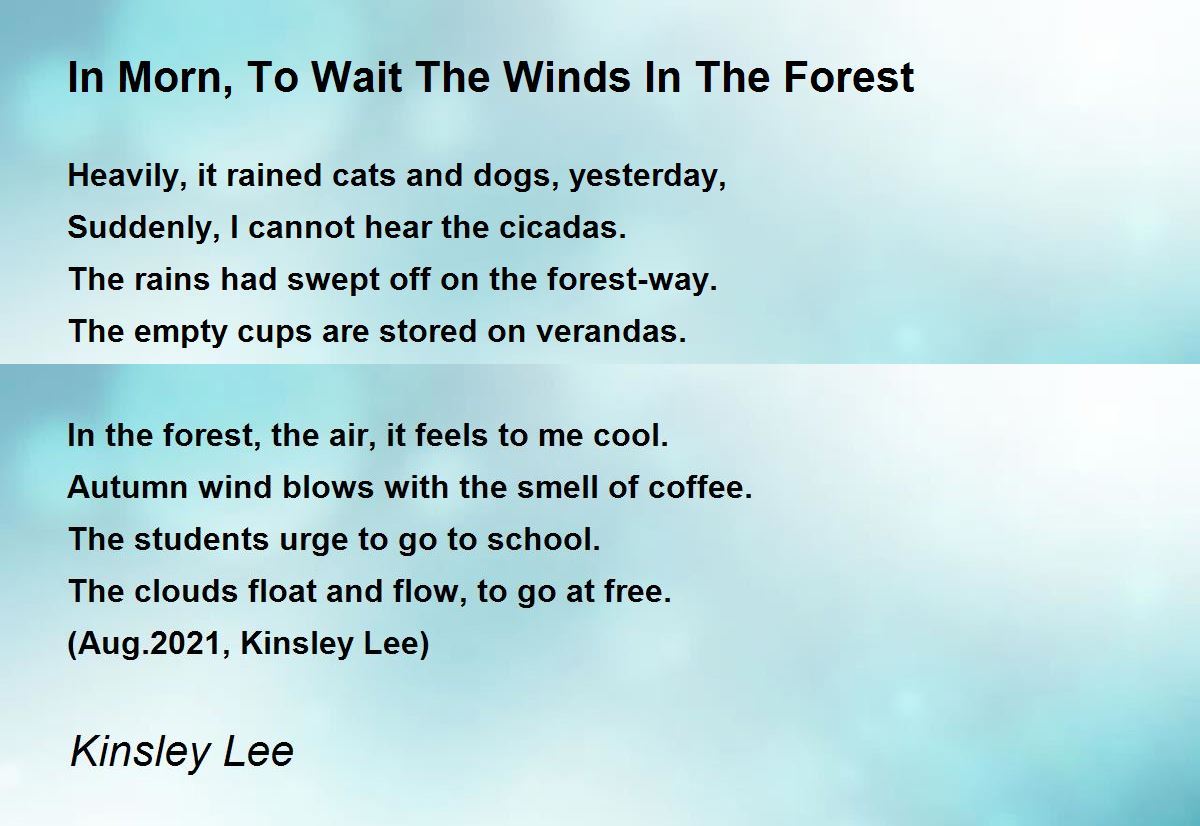 In Morn, To Wait The Winds In The Forest

Heavily, it rained cats and dogs, yesterday,
Suddenly, I cannot hear the cicadas.
The rains had swept off on the forest-way.
The empty cups are stored on verandas.

In the forest, the air, it feels to me cool.
Autumn wind blows with the smell of coffee.
The students urge to go to school.
The clouds float and flow, to go at free.
(Aug.2021, Kinsley Lee)

Kinsley Lee